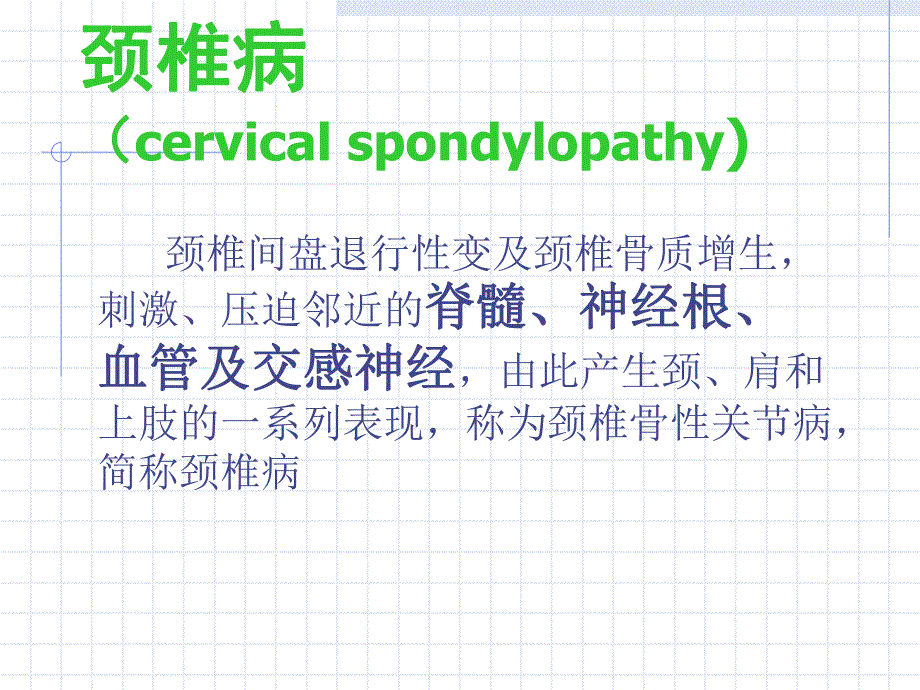 颈椎病
（cervical spondylopathy）

颈椎间盘退行性变及颈椎骨质增生，刺激、压迫邻近的脊髓、神经根、血管及交感神经，由此产生颈、肩和上肢的一系列表现，称为颈椎骨性关节病，简称颈椎病